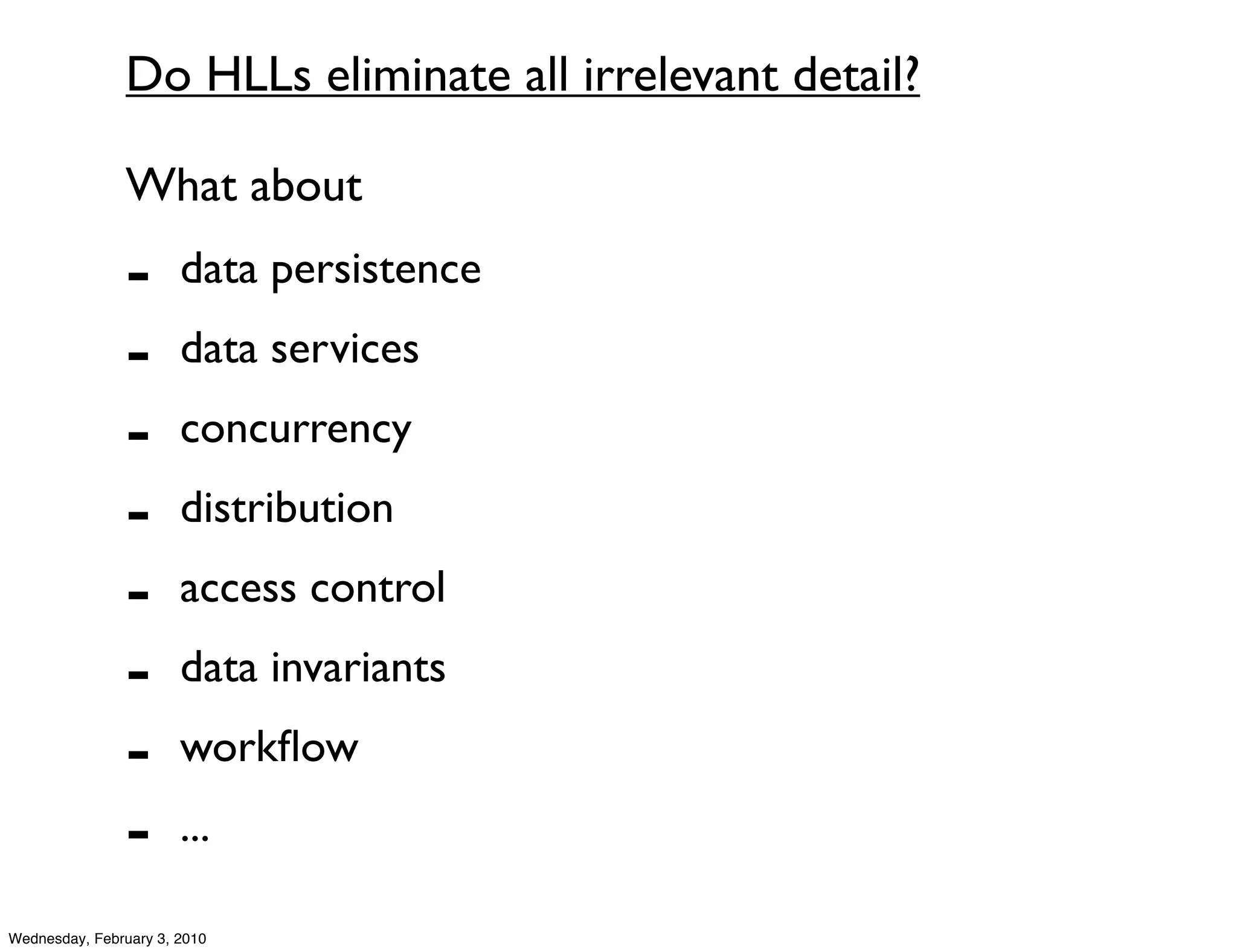 Do HLLs eliminate all irrelevant detail?

What about

- data persistence
- data services
- concurrency
- distribution
- access control
- data invariants
- workflow
- ...

Wednesday, February 3, 2010